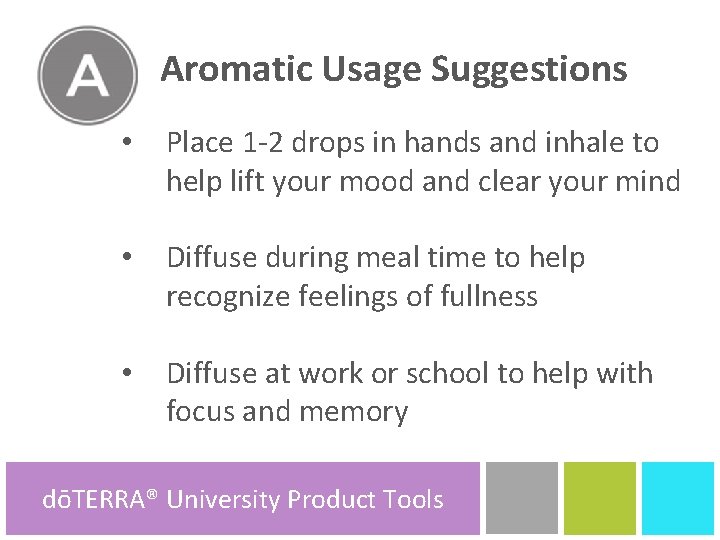 A

Aromatic Usage Suggestions

• Place 1-2 drops in hands and inhale to help lift your mood and clear your mind

• Diffuse during meal time to help recognize feelings of fullness

• Diffuse at work or school to help with focus and memory

dōTERRA® University Product Tools